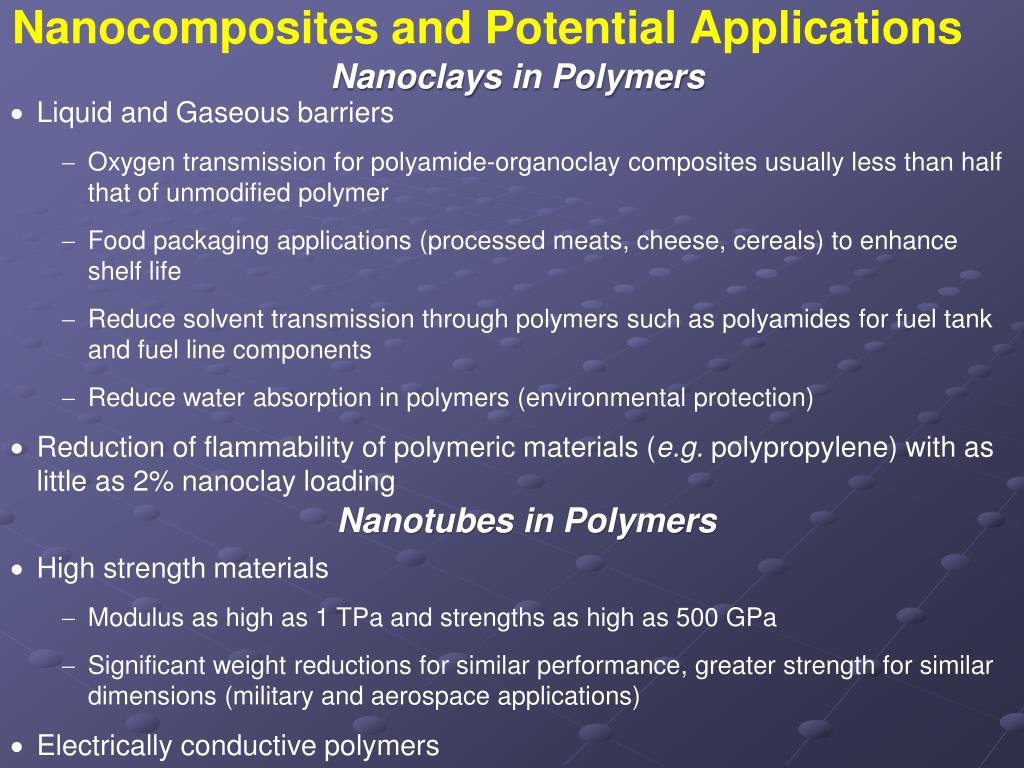 Nanocomposites and Potential Applications

Nanoclays in Polymers

• Liquid and Gaseous barriers

– Oxygen transmission for polyamide-organoclay composites usually less than half that of unmodified polymer

– Food packaging applications (processed meats, cheese, cereals) to enhance shelf life

– Reduce solvent transmission through polymers such as polyamides for fuel tank and fuel line components

– Reduce water absorption in polymers (environmental protection)

• Reduction of flammability of polymeric materials (e.g. polypropylene) with as little as 2% nanoclay loading

Nanotubes in Polymers

• High strength materials

– Modulus as high as 1 TPa and strengths as high as 500 GPa

– Significant weight reductions for similar performance, greater strength for similar dimensions (military and aerospace applications)

• Electrically conductive polymers